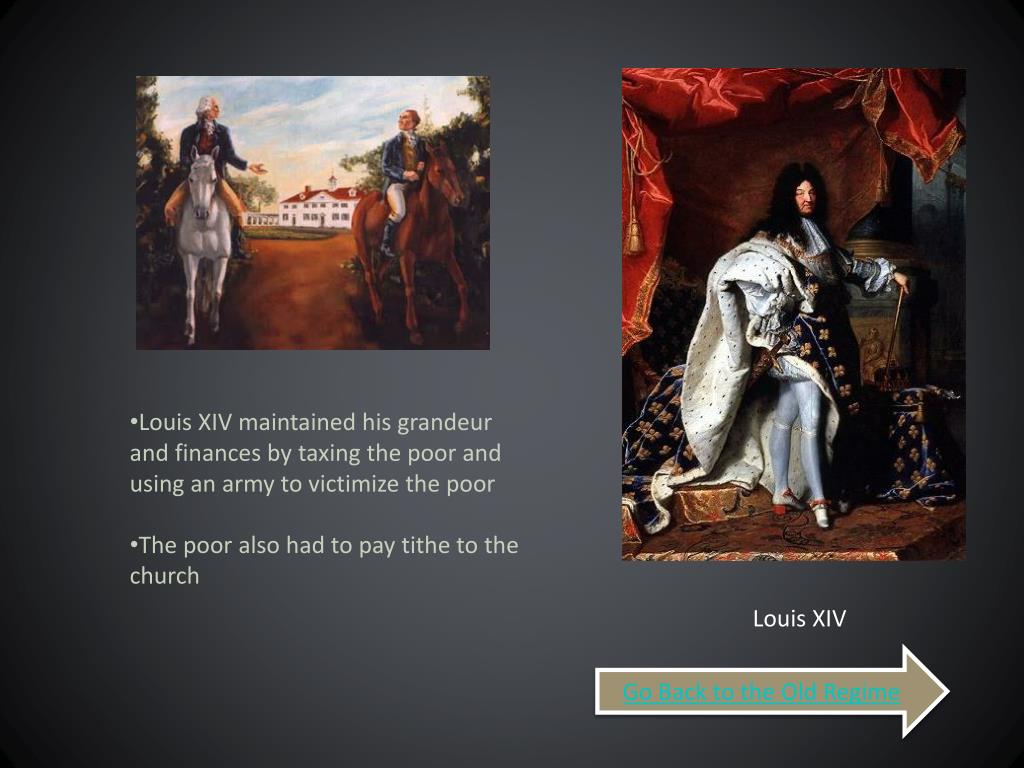 •Louis XIV maintained his grandeur and finances by taxing the poor and using an army to victimize the poor

•The poor also had to pay tithe to the church

Louis XIV

Go Back to the Old Regime